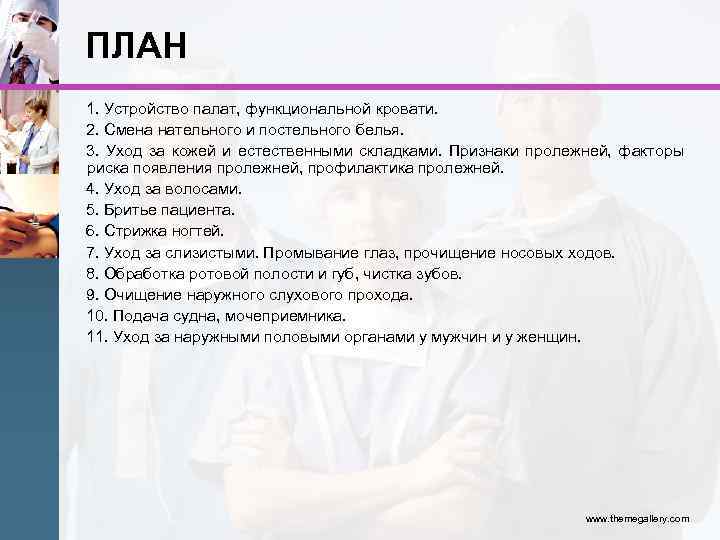 ПЛАН

1. Устройство палат, функциональной кровати.
2. Смена нательного и постельного белья.
3. Уход за кожей и естественными складками. Признаки пролежней, факторы риска появления пролежней, профилактика пролежней.
4. Уход за волосами.
5. Бритье пациента.
6. Стрижка ногтей.
7. Уход за слизистыми. Промывание глаз, прочищение носовых ходов.
8. Обработка ротовой полости и губ, чистка зубов.
9. Очищение наружного слухового прохода.
10. Подача судна, мочеприемника.
11. Уход за наружными половыми органами у мужчин и у женщин.

www.themegallery.com